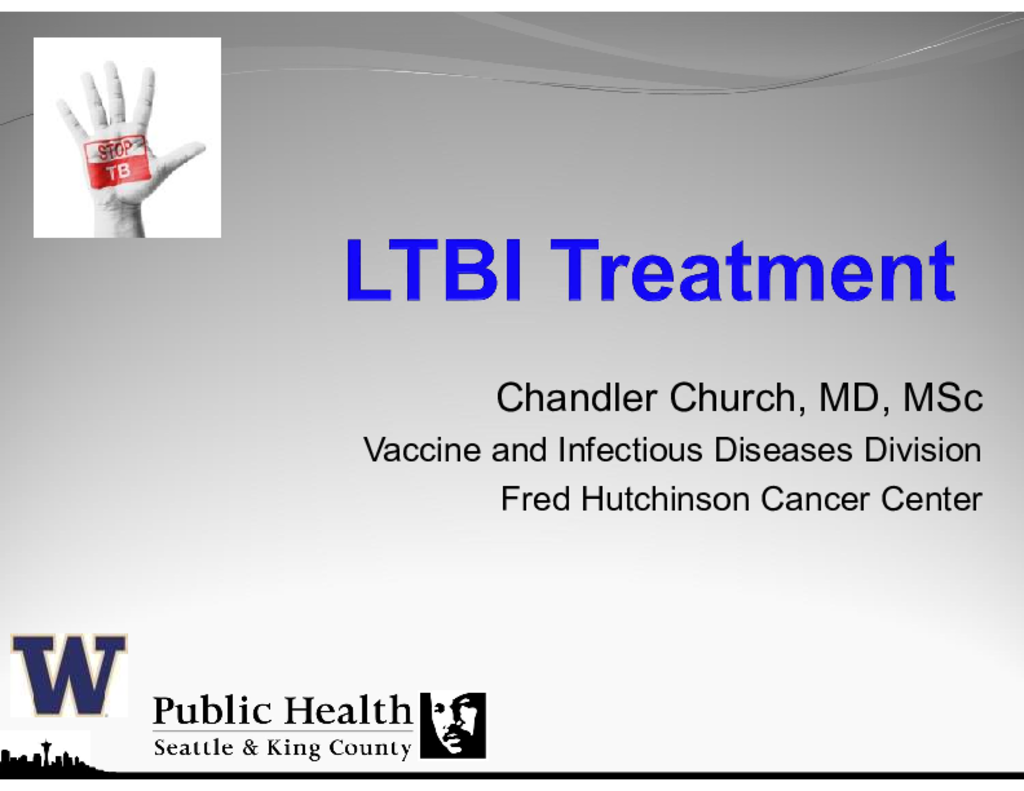 STOP
TB

LTBI Treatment

Chandler Church, MD, MSc
Vaccine and Infectious Diseases Division
Fred Hutchinson Cancer Center

W

Public Health
Seattle & King County